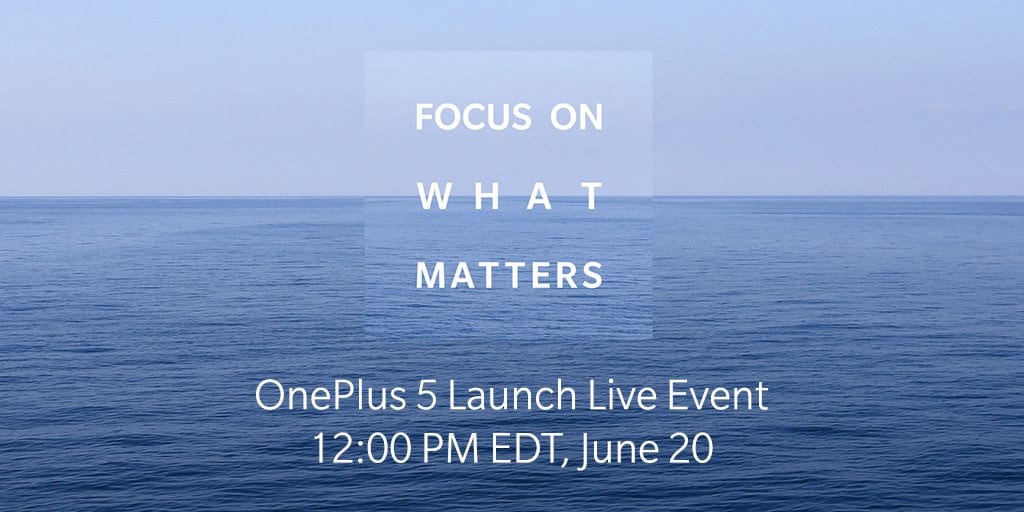 FOCUS ON
WHAT
MATTERS

OnePlus 5 Launch Live Event
12:00 PM EDT, June 20